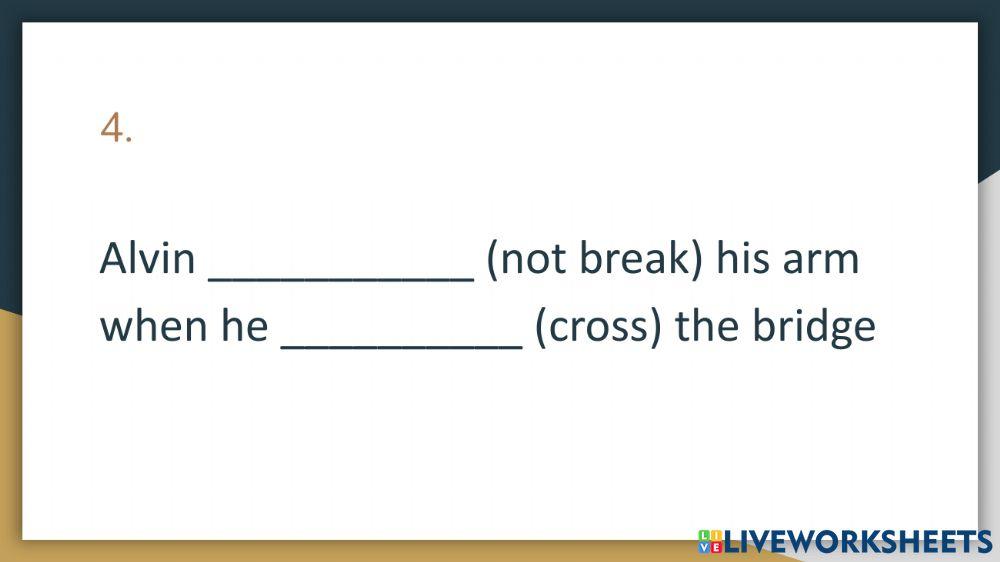 4.

Alvin ____________ (not break) his arm when he ___________ (cross) the bridge

LIVEWORKSHEETS